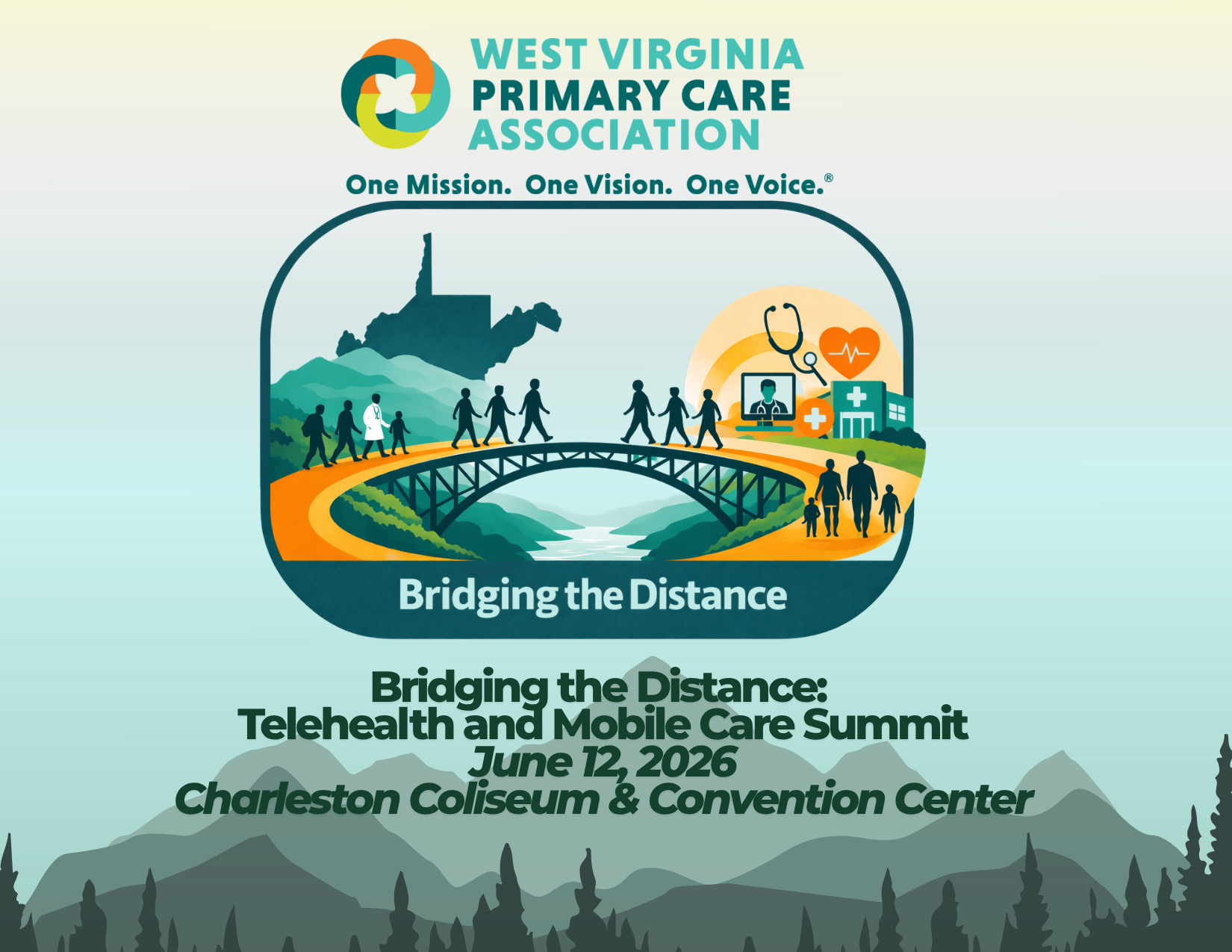 WEST VIRGINIA PRIMARY CARE ASSOCIATION

One Mission. One Vision. One Voice.®

Bridging the Distance

Bridging the Distance:
Telehealth and Mobile Care Summit
June 12, 2026
Charleston Coliseum & Convention Center